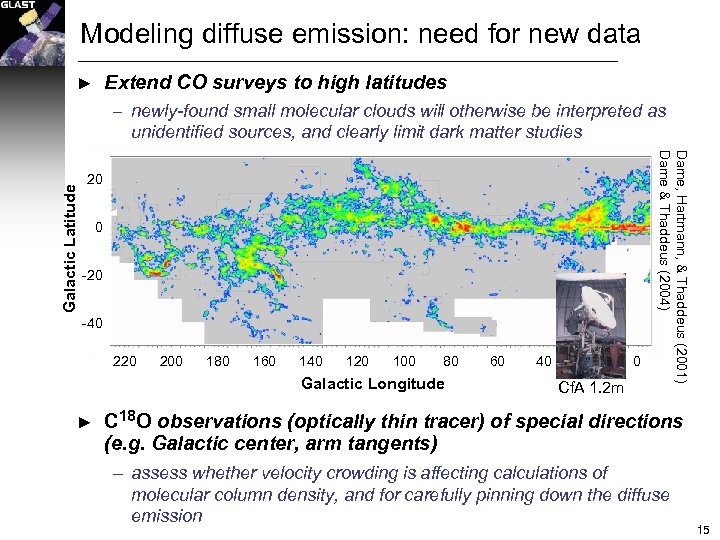 GLAST

Modeling diffuse emission: need for new data

► Extend CO surveys to high latitudes

– newly-found small molecular clouds will otherwise be interpreted as unidentified sources, and clearly limit dark matter studies

Galactic Latitude

20

0

-20

-40

220 200 180 160 140 120 100 80 60 40 0

Galactic Longitude

CfA 1.2m

Dame, Hartmann, & Thaddeus (2001)
Dame & Thaddeus (2004)

► $C^{18}O$ observations (optically thin tracer) of special directions (e.g. Galactic center, arm tangents)

– assess whether velocity crowding is affecting calculations of molecular column density, and for carefully pinning down the diffuse emission

15